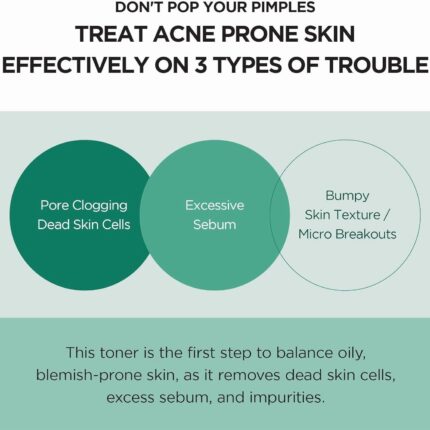 DON'T POP YOUR PIMPLES
TREAT ACNE PRONE SKIN EFFECTIVELY ON 3 TYPES OF TROUBLE

Pore Clogging Dead Skin Cells

Excessive Sebum

Bumpy Skin Texture / Micro Breakouts

This toner is the first step to balance oily, blemish-prone skin, as it removes dead skin cells, excess sebum, and impurities.